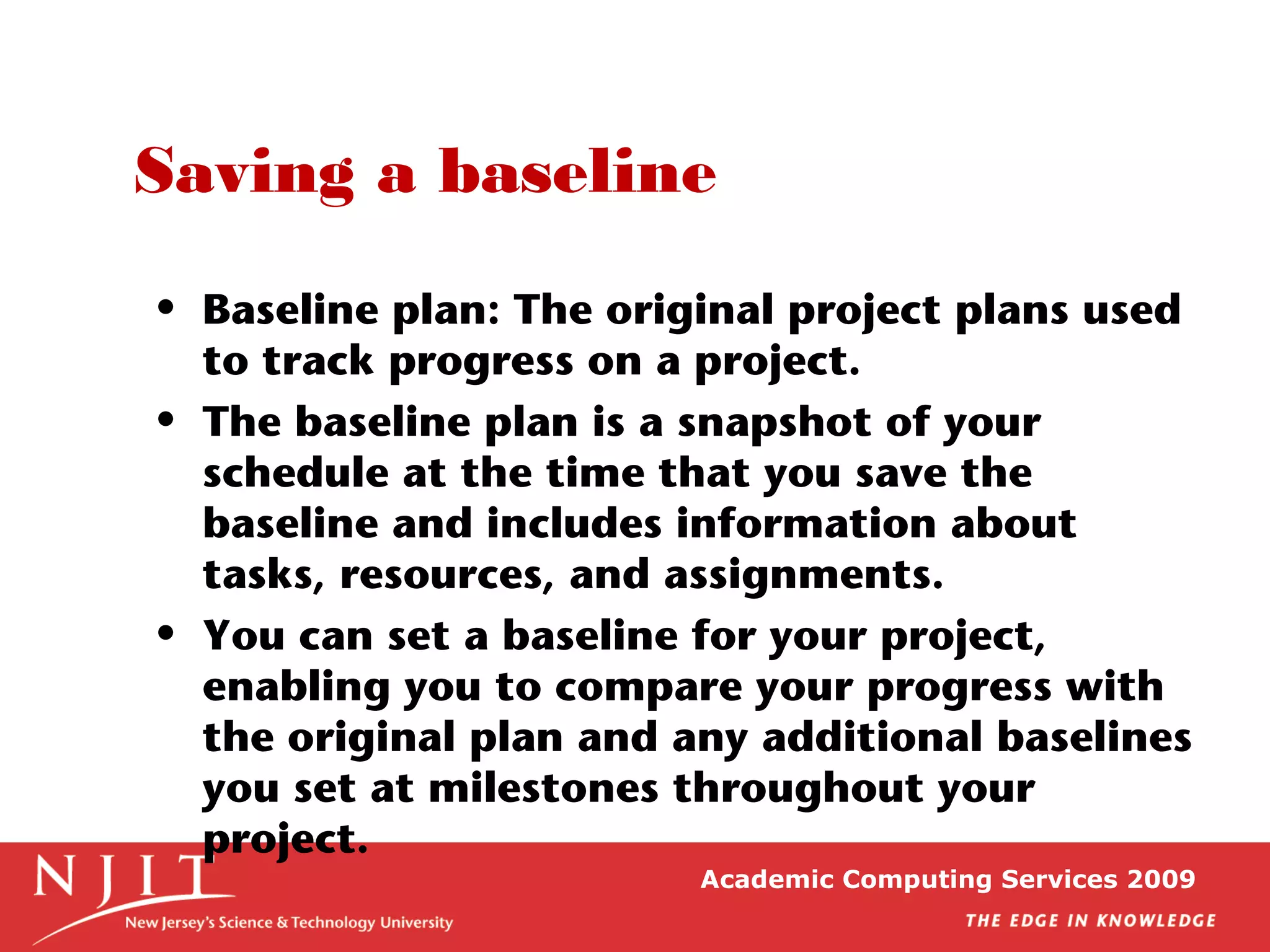 Saving a baseline

• Baseline plan: The original project plans used to track progress on a project.
• The baseline plan is a snapshot of your schedule at the time that you save the baseline and includes information about tasks, resources, and assignments.
• You can set a baseline for your project, enabling you to compare your progress with the original plan and any additional baselines you set at milestones throughout your project.

NJIT
New Jersey's Science & Technology University

Academic Computing Services 2009
THE EDGE IN KNOWLEDGE